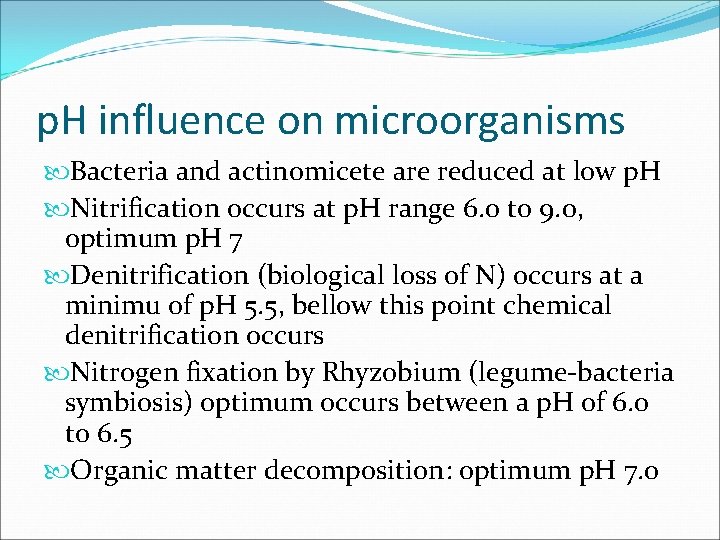 pH influence on microorganisms

Bacteria and actinomicete are reduced at low pH

Nitrification occurs at pH range 6.0 to 9.0, optimum pH 7

Denitrification (biological loss of N) occurs at a minimu of pH 5.5, bellow this point chemical denitrification occurs

Nitrogen fixation by Rhyzobium (legume-bacteria symbiosis) optimum occurs between a pH of 6.0 to 6.5

Organic matter decomposition: optimum pH 7.0